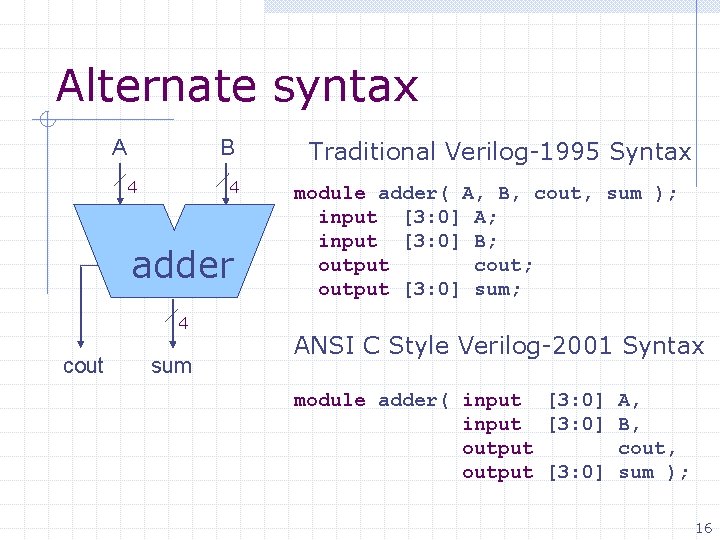 Alternate syntax

A

B

4

4

adder

4

cout

sum

Traditional Verilog-1995 Syntax

module adder( A, B, cout, sum );
  input  [3:0] A;
  input  [3:0] B;
  output       cout;
  output [3:0] sum;

ANSI C Style Verilog-2001 Syntax

module adder( input  [3:0] A,
              input  [3:0] B,
              output       cout,
              output [3:0] sum );

16